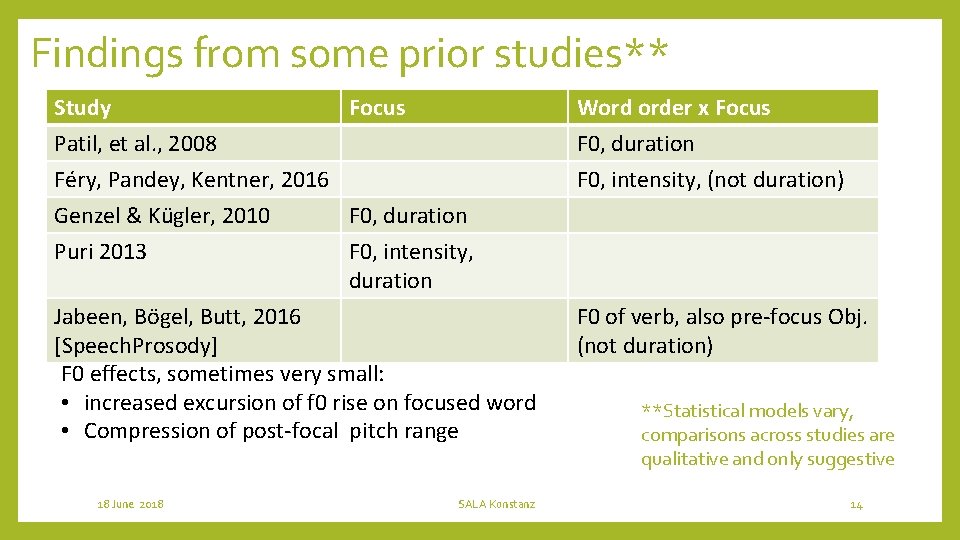 Findings from some prior studies**

| Study | Focus | Word order x Focus |
|---|---|---|
| Patil, et al., 2008 | | F0, duration |
| Féry, Pandey, Kentner, 2016 | | F0, intensity, (not duration) |
| Genzel & Kügler, 2010 | F0, duration | |
| Puri 2013 | F0, intensity, duration | |
| Jabeen, Bögel, Butt, 2016 [SpeechProsody] | | F0 of verb, also pre-focus Obj. (not duration) |

F0 effects, sometimes very small:
• increased excursion of f0 rise on focused word
• Compression of post-focal pitch range

**Statistical models vary, comparisons across studies are qualitative and only suggestive

18 June 2018

SALA Konstanz

14